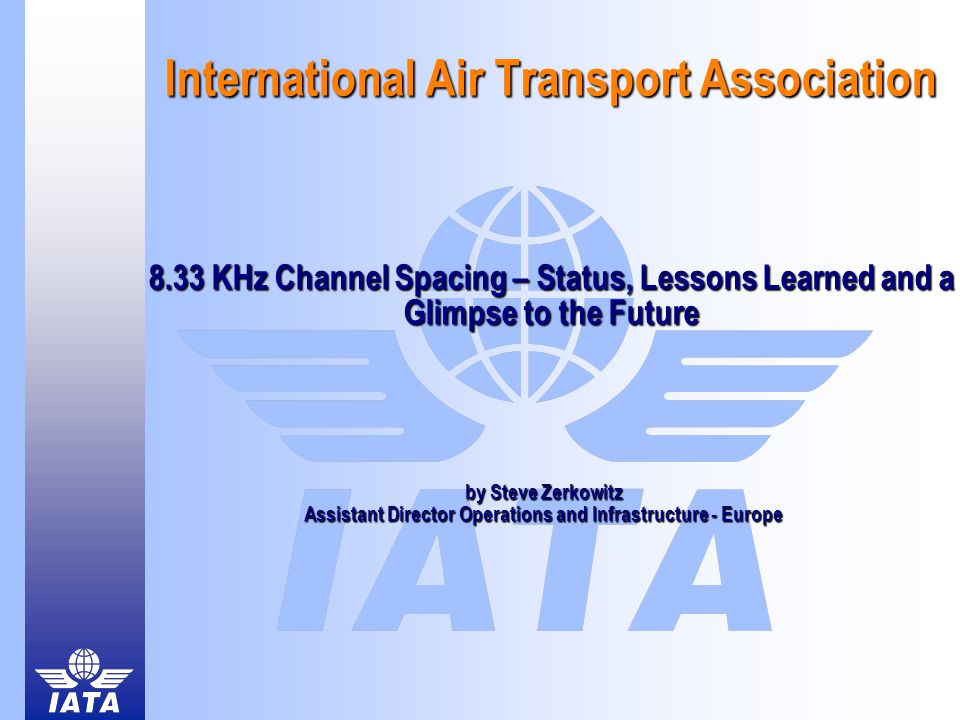 International Air Transport Association

8.33 KHz Channel Spacing – Status, Lessons Learned and a Glimpse to the Future

by Steve Zerkowitz
Assistant Director Operations and Infrastructure - Europe

IATA

IATA